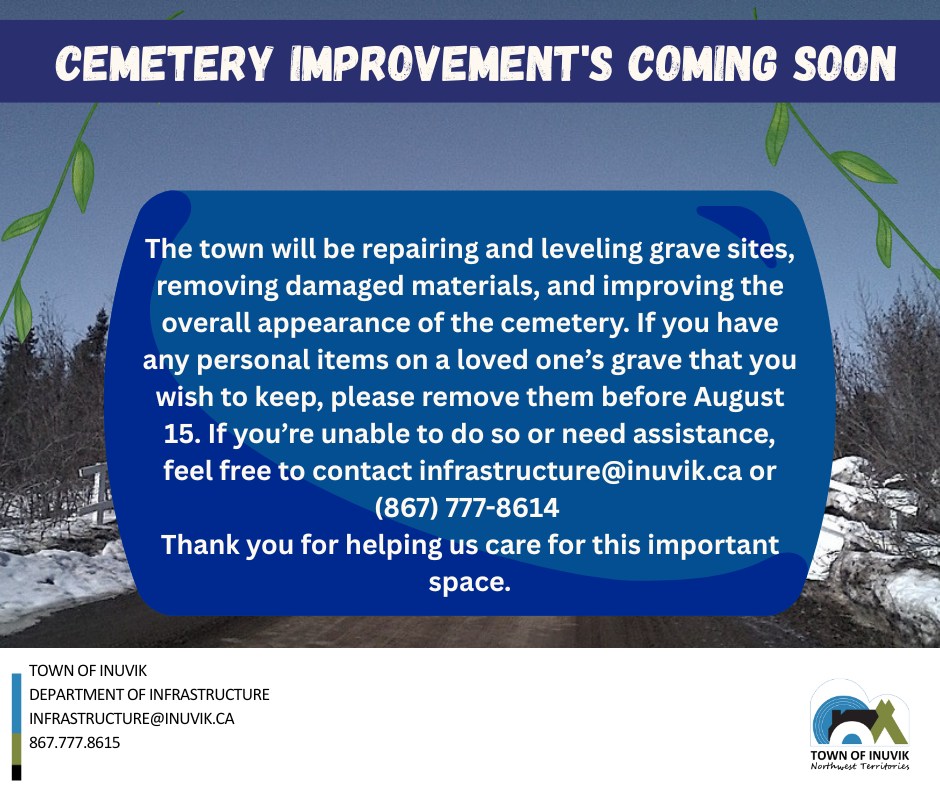 CEMETERY IMPROVEMENT'S COMING SOON

The town will be repairing and leveling grave sites, removing damaged materials, and improving the overall appearance of the cemetery. If you have any personal items on a loved one's grave that you wish to keep, please remove them before August 15. If you're unable to do so or need assistance, feel free to contact infrastructure@inuvik.ca or (867) 777-8614

Thank you for helping us care for this important space.

TOWN OF INUVIK
DEPARTMENT OF INFRASTRUCTURE
INFRASTRUCTURE@INUVIK.CA
867.777.8615

TOWN OF INUVIK
Northwest Territories